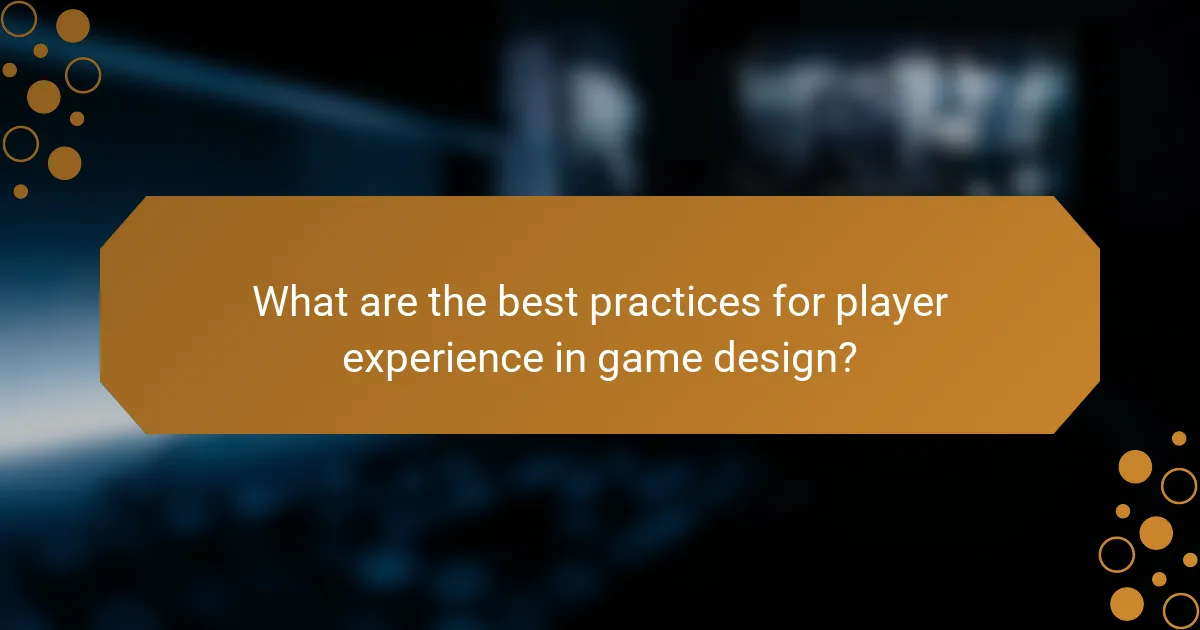 What are the best practices for player experience in game design?